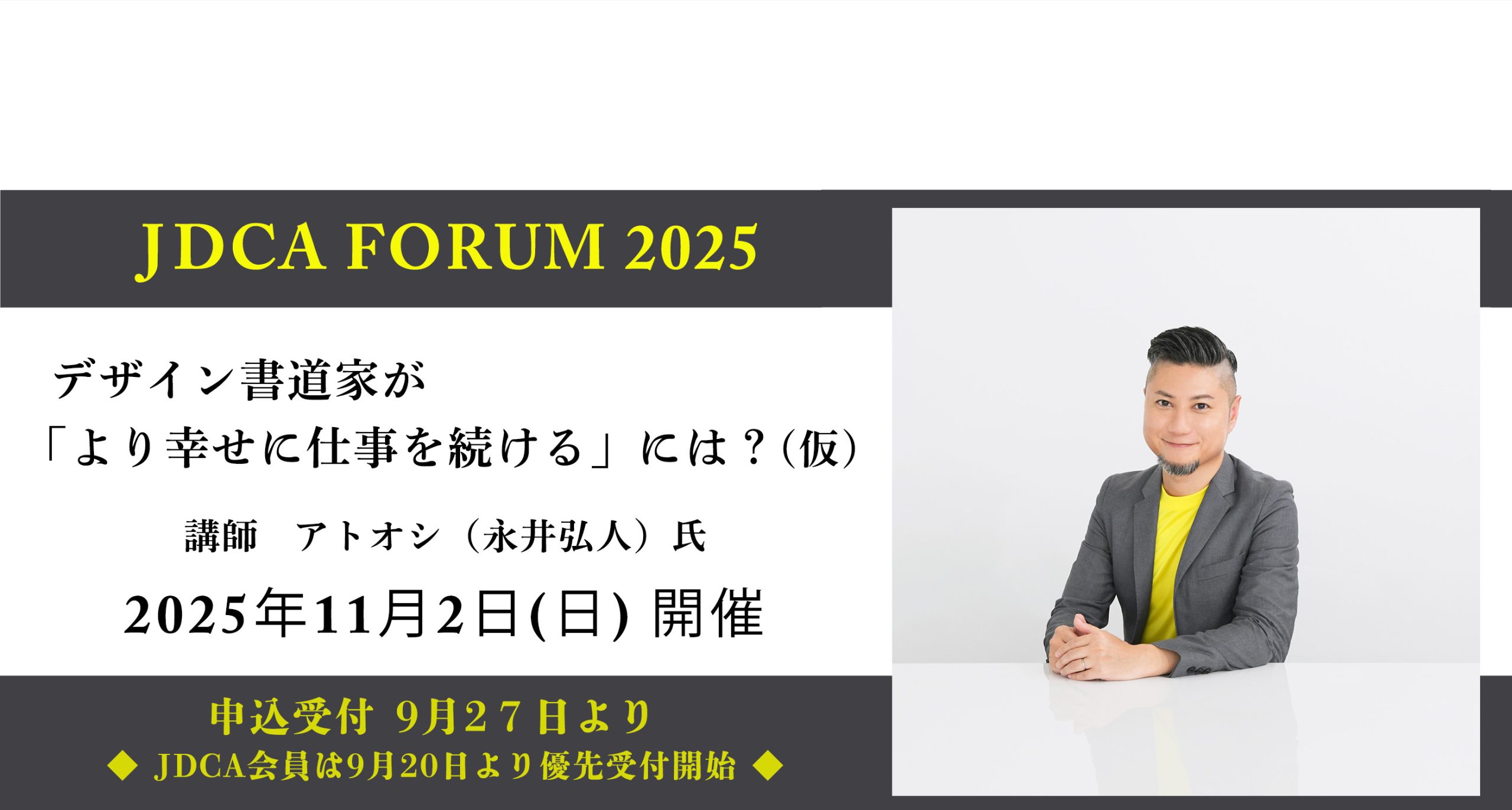 JDCA FORUM 2025

デザイン書道家が
「より幸せに仕事を続ける」には？(仮)

講師　アトオシ（永井弘人）氏

2025年11月2日(日) 開催

申込受付 9月２７日より
◆ JDCA会員は9月20日より優先受付開始 ◆